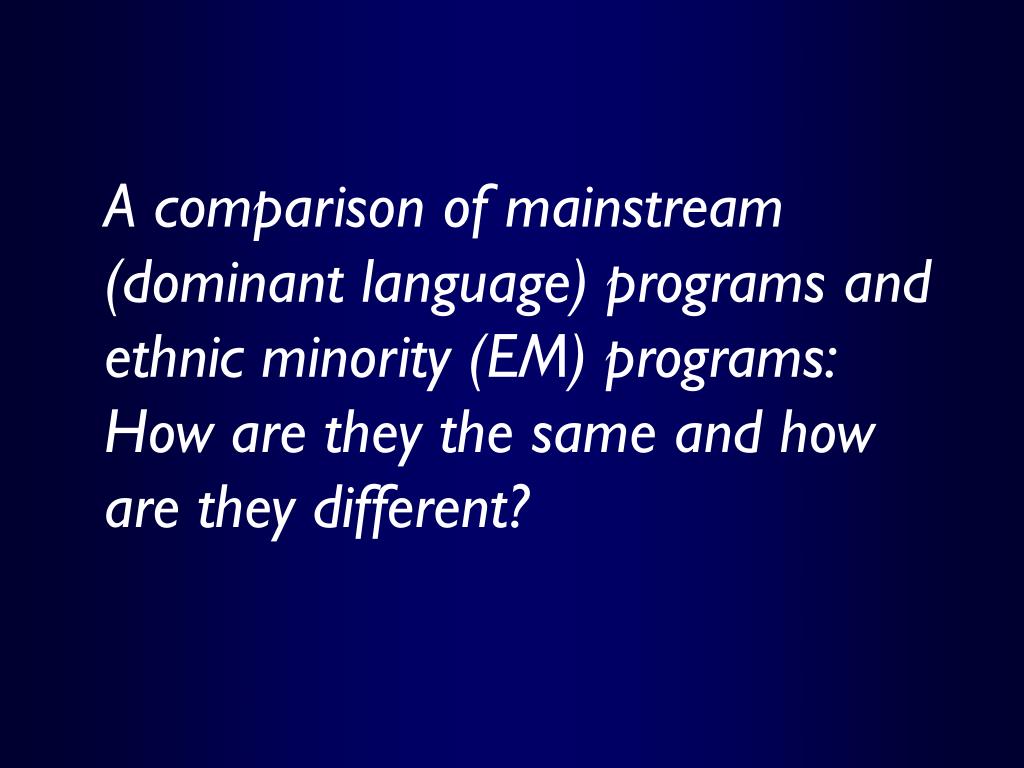 A comparison of mainstream (dominant language) programs and ethnic minority (EM) programs: How are they the same and how are they different?